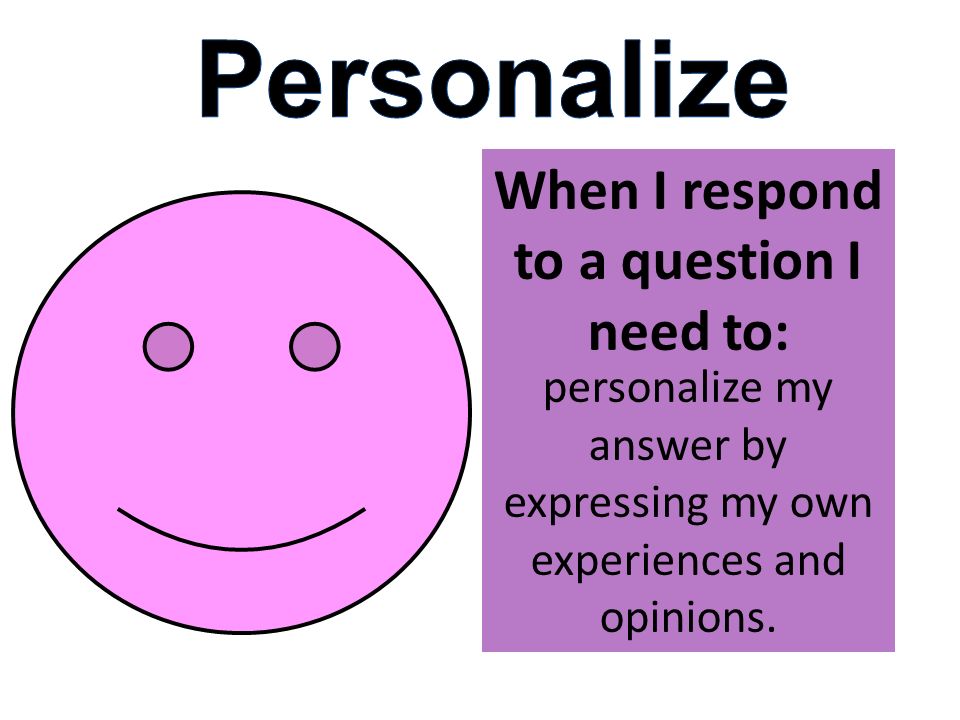 Personalize

When I respond to a question I need to:

personalize my answer by expressing my own experiences and opinions.